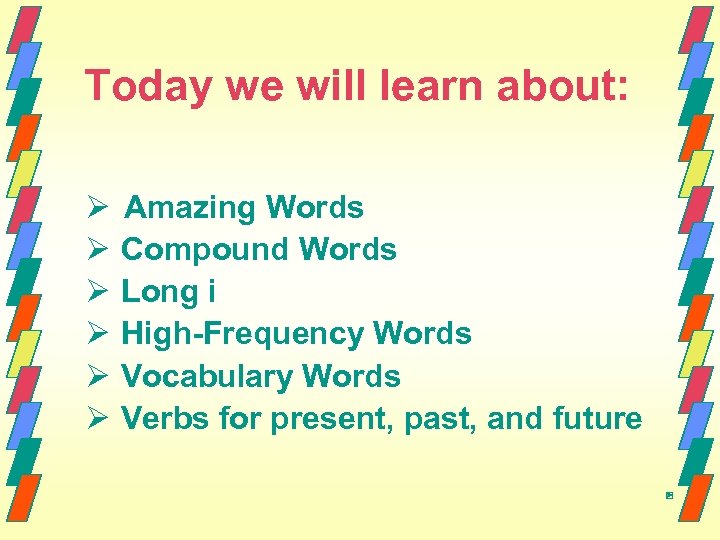 Today we will learn about:

➢ Amazing Words
➢ Compound Words
➢ Long i
➢ High-Frequency Words
➢ Vocabulary Words
➢ Verbs for present, past, and future